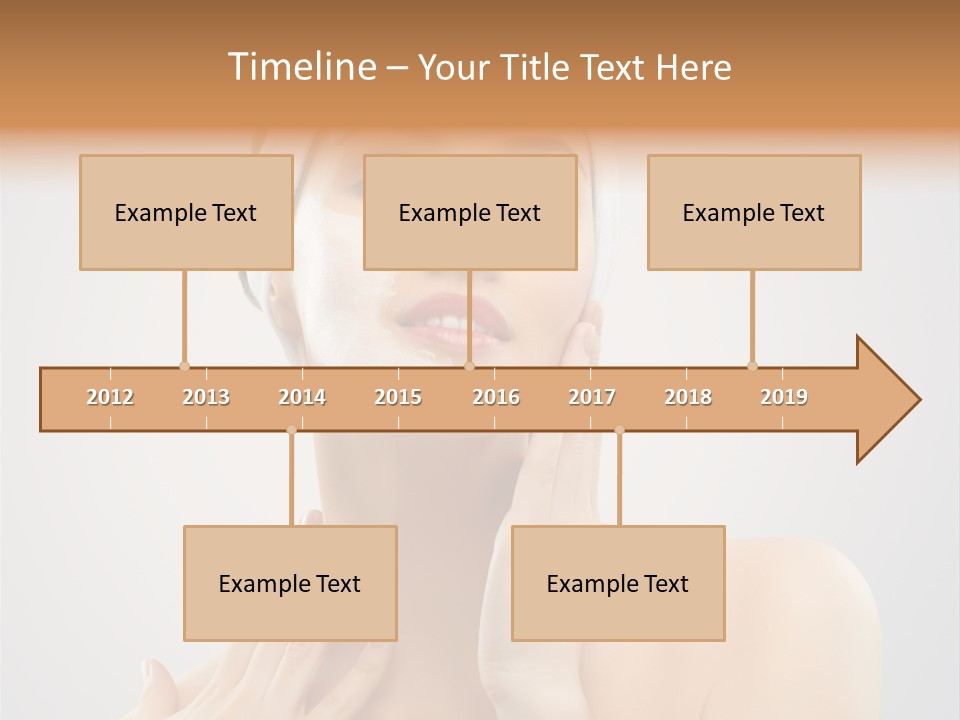 Timeline – Your Title Text Here

Example Text

Example Text

Example Text

2012 2013 2014 2015 2016 2017 2018 2019

Example Text

Example Text